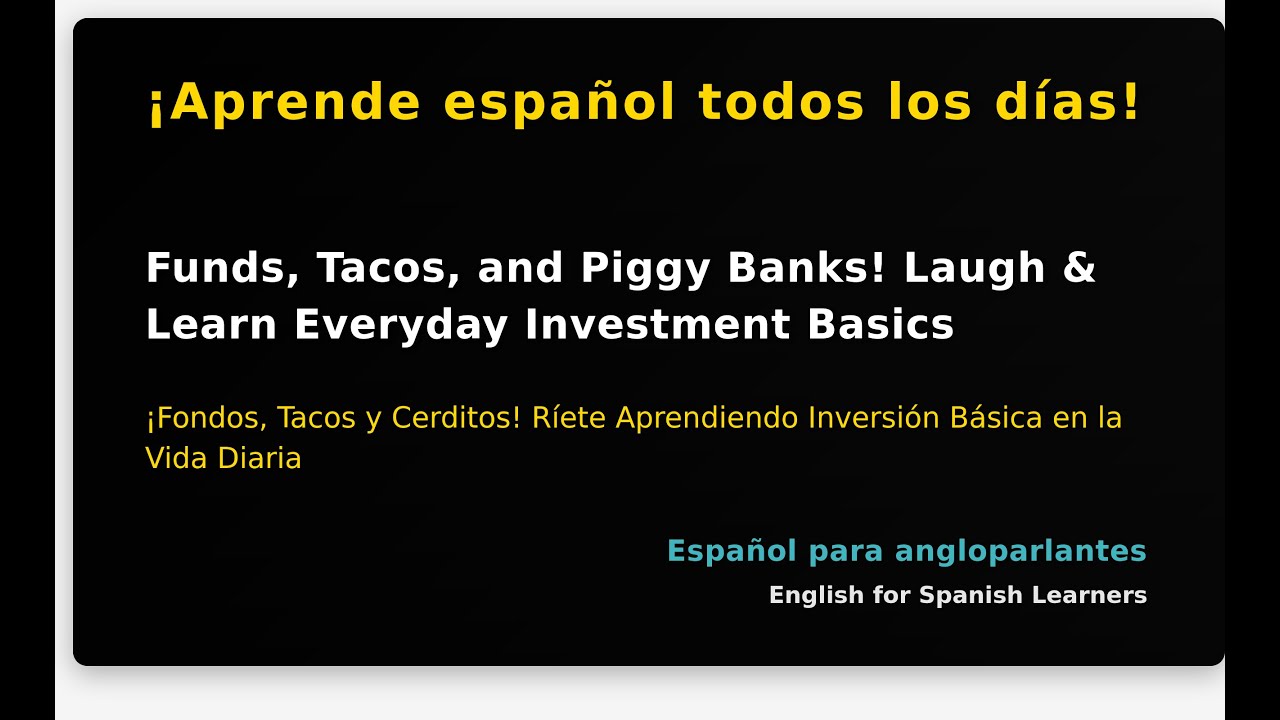 ¡Aprende español todos los días!

Funds, Tacos, and Piggy Banks! Laugh & Learn Everyday Investment Basics

¡Fondos, Tacos y Cerditos! Ríete Aprendiendo Inversión Básica en la Vida Diaria

Español para angloparlantes

English for Spanish Learners